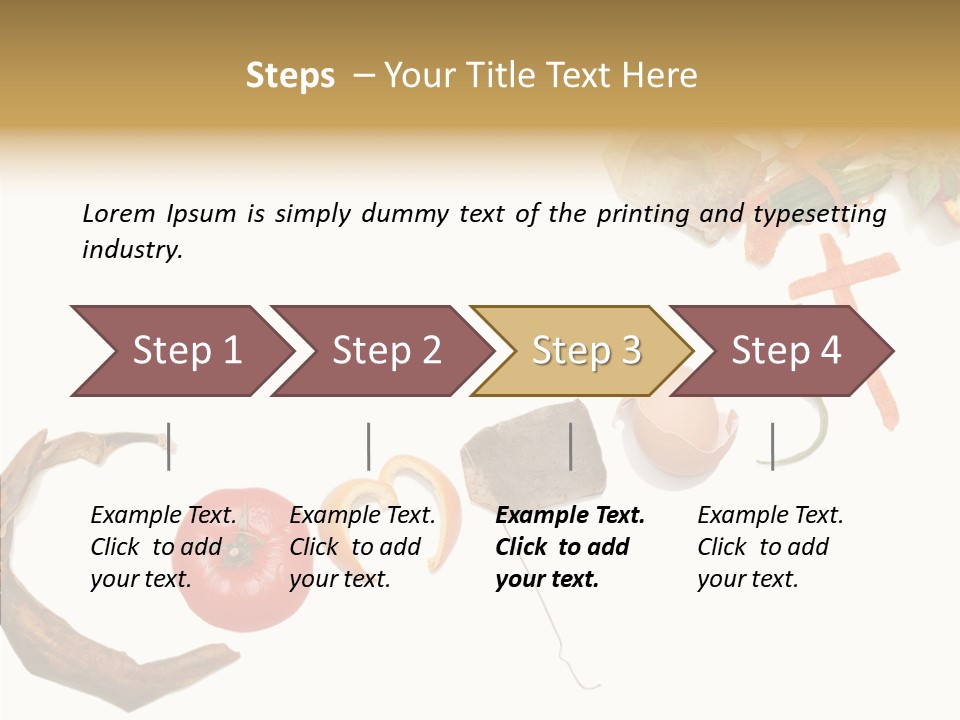 Steps – Your Title Text Here

Lorem Ipsum is simply dummy text of the printing and typesetting industry.

Step 1

Step 2

Step 3

Step 4

Example Text. Click to add your text.

Example Text. Click to add your text.

Example Text. Click to add your text.

Example Text. Click to add your text.